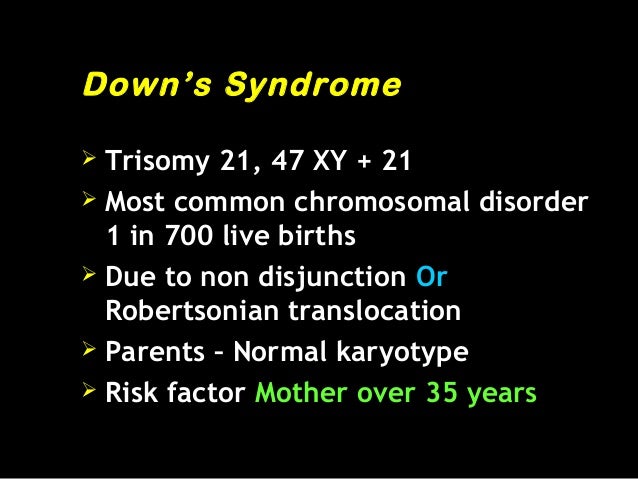 Down's Syndrome

➢ Trisomy 21, 47 XY + 21
➢ Most common chromosomal disorder 1 in 700 live births
➢ Due to non disjunction Or Robertsonian translocation
➢ Parents – Normal karyotype
➢ Risk factor Mother over 35 years